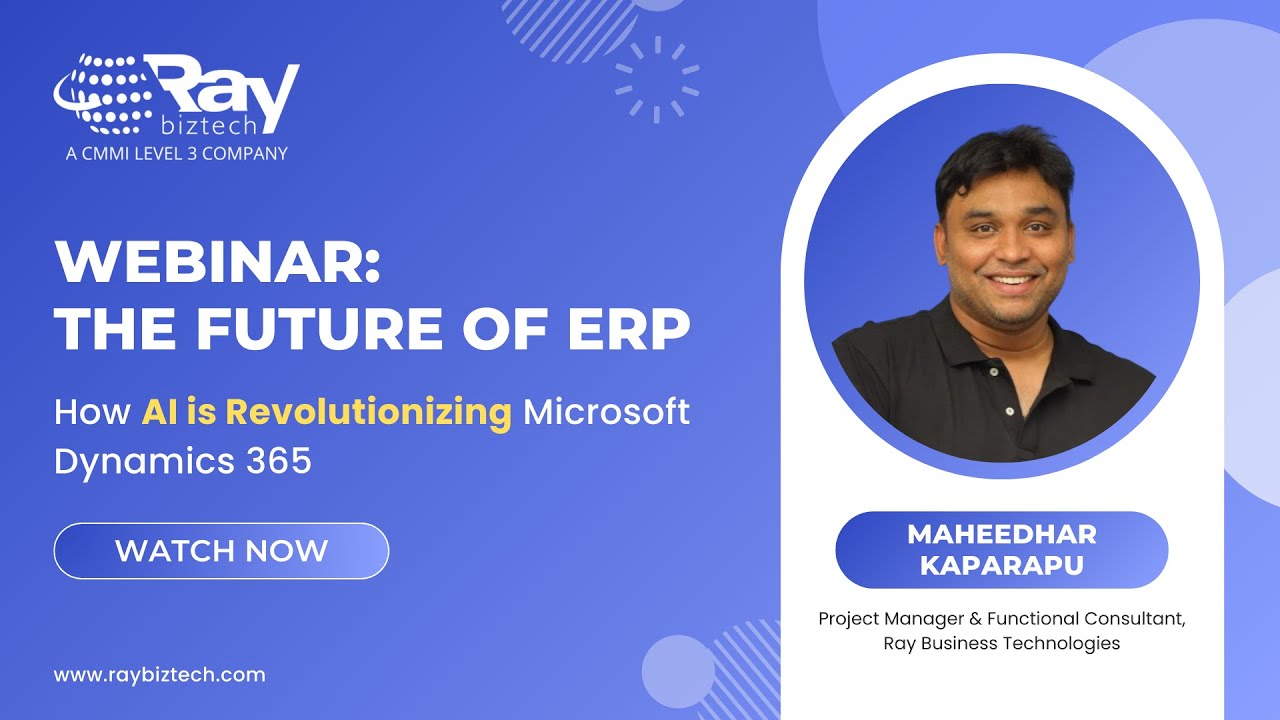 Ray
biztech
A CMMI LEVEL 3 COMPANY

WEBINAR:
THE FUTURE OF ERP

How AI is Revolutionizing Microsoft Dynamics 365

WATCH NOW

www.raybiztech.com

MAHEEDHAR KAPARAPU

Project Manager & Functional Consultant, Ray Business Technologies